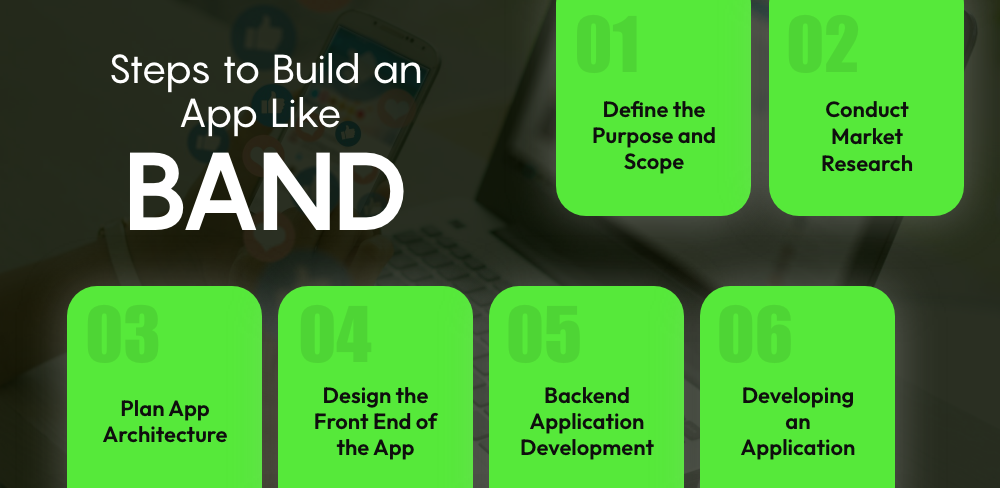 Steps to Build an App Like
BAND

01
Define the Purpose and Scope

02
Conduct Market Research

03
Plan App Architecture

04
Design the Front End of the App

05
Backend Application Development

06
Developing an Application